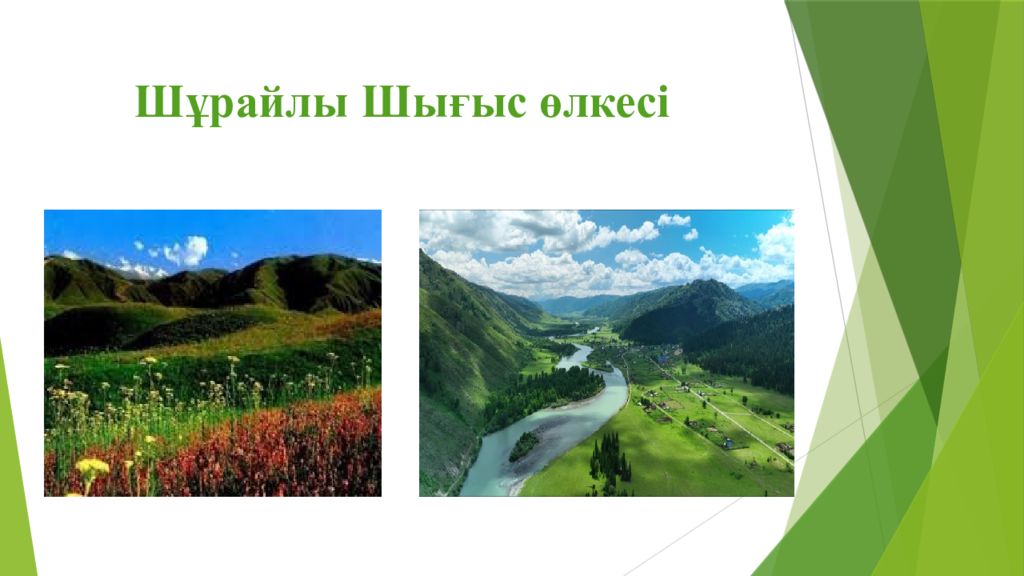 Шұрайлы Шығыс өлкесі